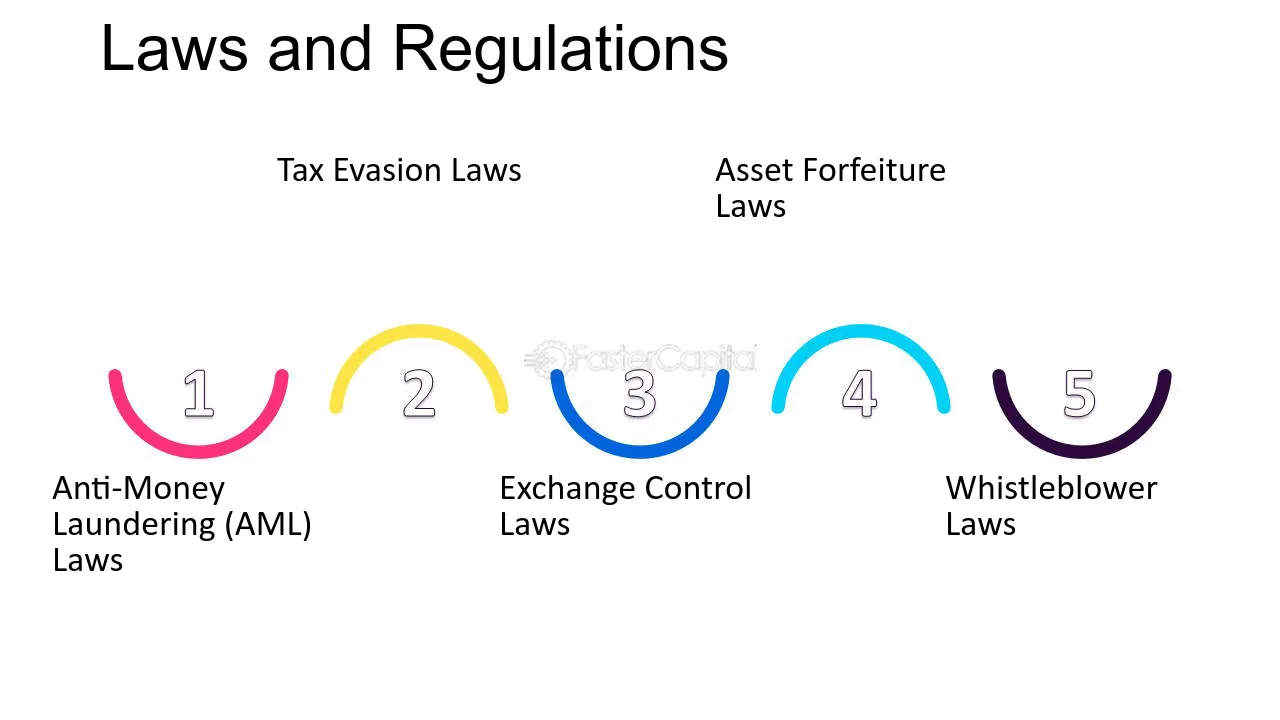 Laws and Regulations

Tax Evasion Laws

Asset Forfeiture Laws

FasterCapital

1

2

3

4

5

Anti-Money Laundering (AML) Laws

Exchange Control Laws

Whistleblower Laws